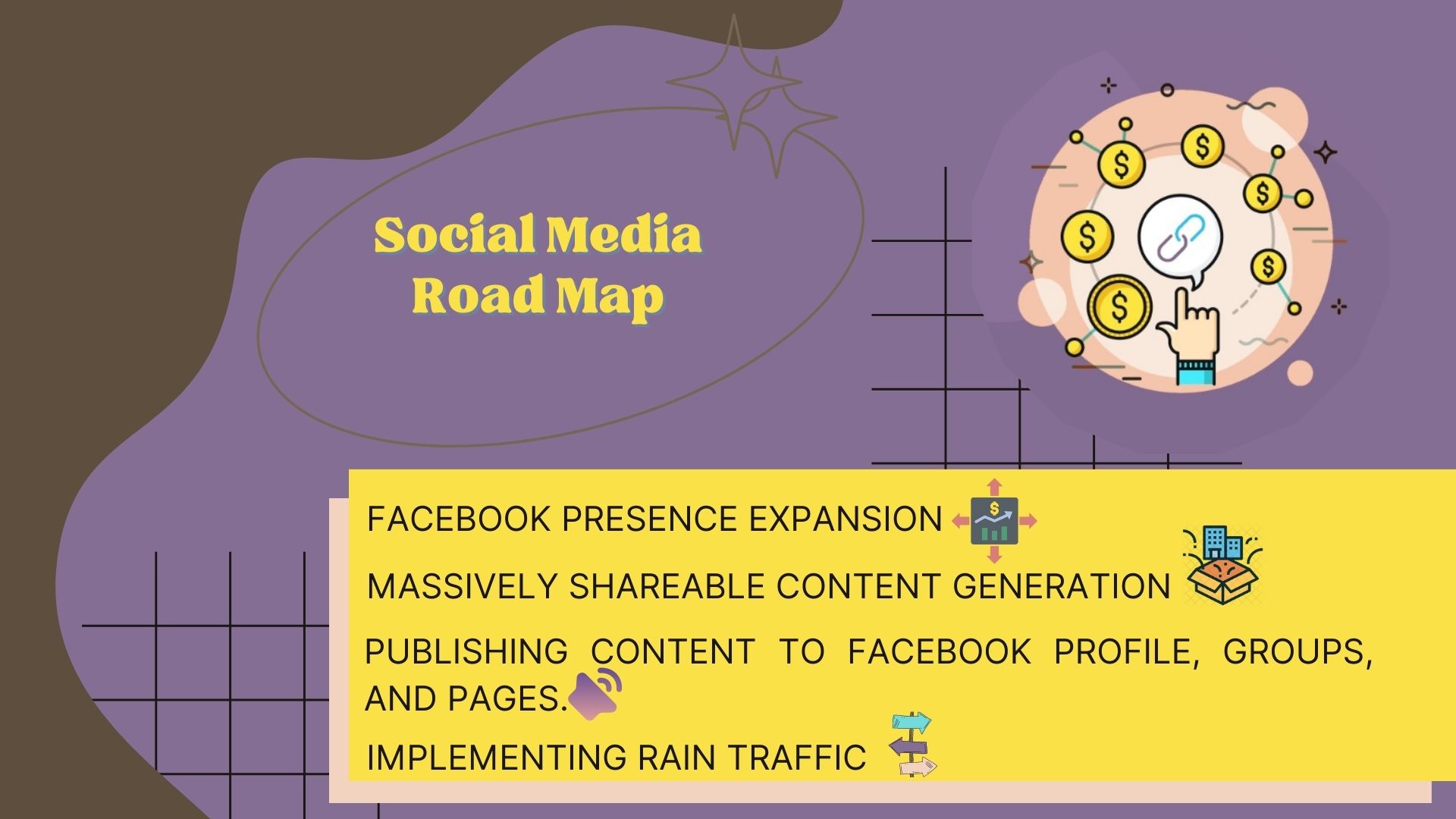 Social Media Road Map

FACEBOOK PRESENCE EXPANSION

MASSIVELY SHAREABLE CONTENT GENERATION

PUBLISHING CONTENT TO FACEBOOK PROFILE, GROUPS, AND PAGES.

IMPLEMENTING RAIN TRAFFIC